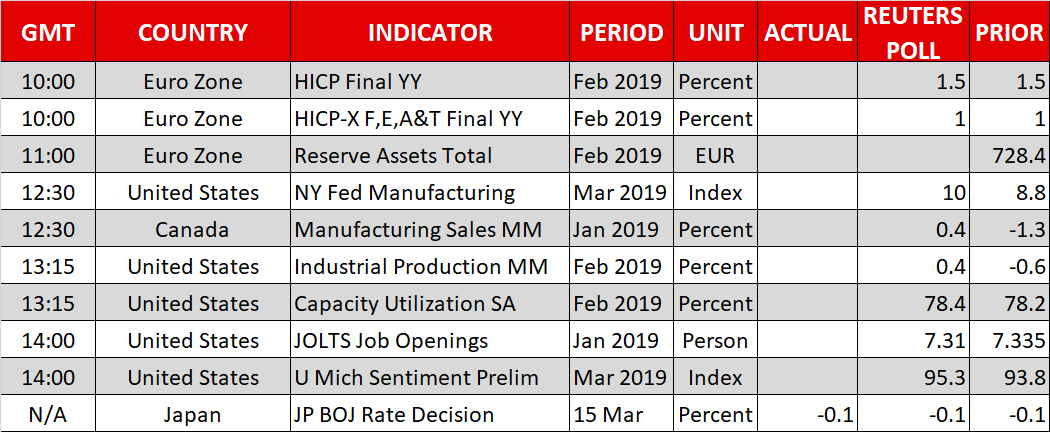 | GMT | COUNTRY | INDICATOR | PERIOD | UNIT | ACTUAL | REUTERS POLL | PRIOR |
|---|---|---|---|---|---|---|---|
| 10:00 | Euro Zone | HICP Final YY | Feb 2019 | Percent | | 1.5 | 1.5 |
| 10:00 | Euro Zone | HICP-X F,E,A&T Final YY | Feb 2019 | Percent | | 1 | 1 |
| 11:00 | Euro Zone | Reserve Assets Total | Feb 2019 | EUR | | | 728.4 |
| 12:30 | United States | NY Fed Manufacturing | Mar 2019 | Index | | 10 | 8.8 |
| 12:30 | Canada | Manufacturing Sales MM | Jan 2019 | Percent | | 0.4 | -1.3 |
| 13:15 | United States | Industrial Production MM | Feb 2019 | Percent | | 0.4 | -0.6 |
| 13:15 | United States | Capacity Utilization SA | Feb 2019 | Percent | | 78.4 | 78.2 |
| 14:00 | United States | JOLTS Job Openings | Jan 2019 | Person | | 7.31 | 7.335 |
| 14:00 | United States | U Mich Sentiment Prelim | Mar 2019 | Index | | 95.3 | 93.8 |
| N/A | Japan | JP BOJ Rate Decision | 15 Mar | Percent | -0.1 | -0.1 | -0.1 |